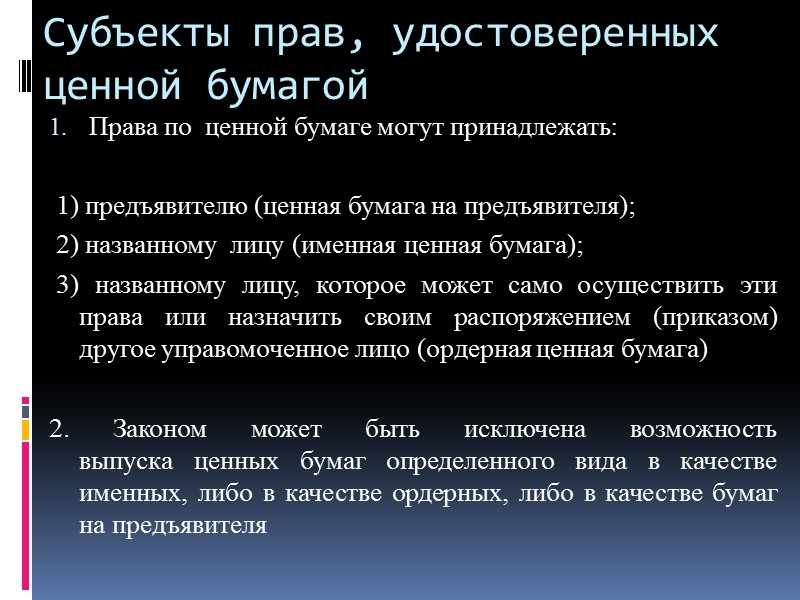 Субъекты прав, удостоверенных ценной бумагой

1. Права по ценной бумаге могут принадлежать:

1) предъявителю (ценная бумага на предъявителя);

2) названному лицу (именная ценная бумага);

3) названному лицу, которое может само осуществить эти права или назначить своим распоряжением (приказом) другое управомоченное лицо (ордерная ценная бумага)

2. Законом может быть исключена возможность выпуска ценных бумаг определенного вида в качестве именных, либо в качестве ордерных, либо в качестве бумаг на предъявителя